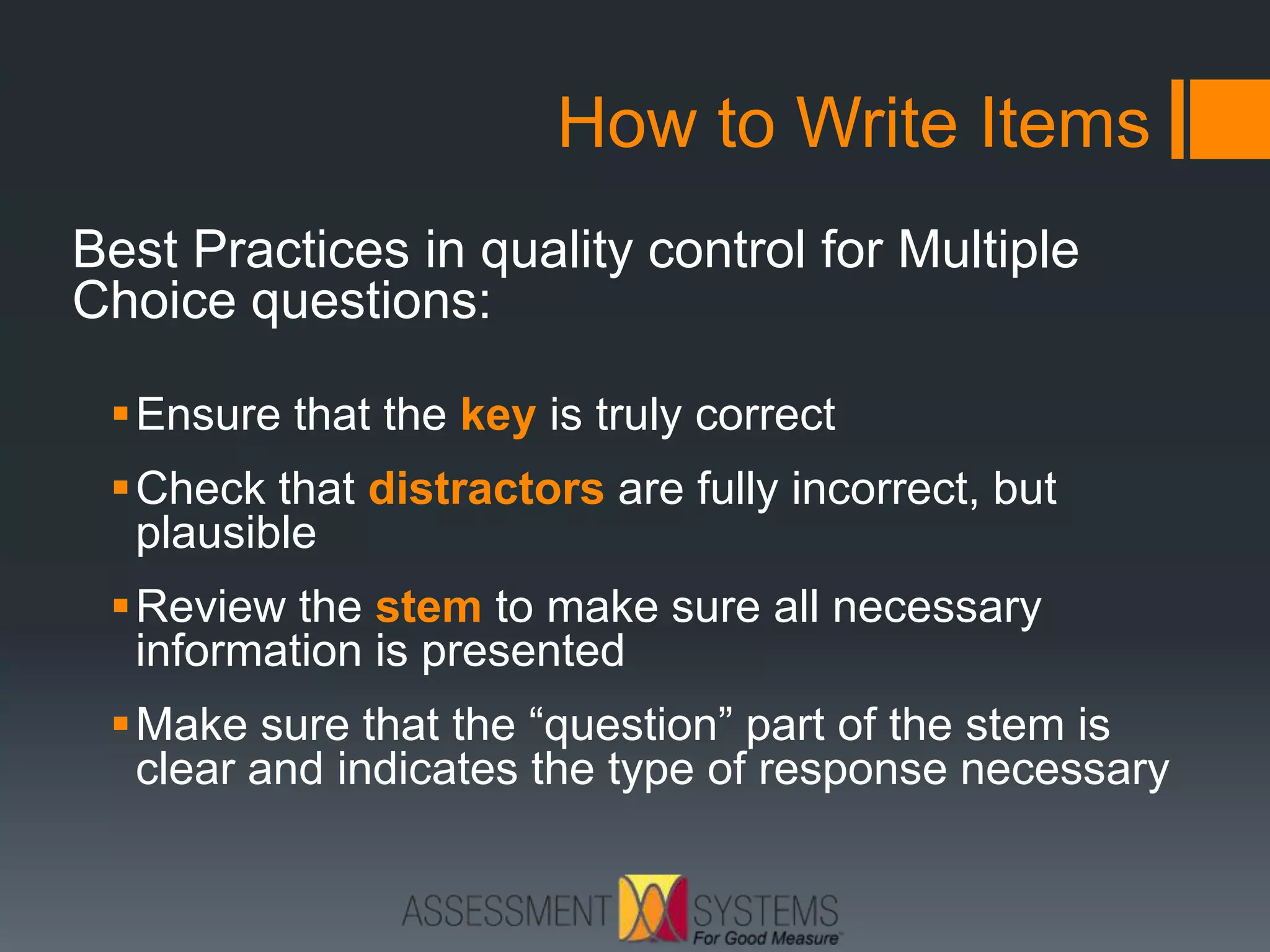 How to Write Items

Best Practices in quality control for Multiple Choice questions:

▪ Ensure that the key is truly correct

▪ Check that distractors are fully incorrect, but plausible

▪ Review the stem to make sure all necessary information is presented

▪ Make sure that the “question” part of the stem is clear and indicates the type of response necessary

ASSESSMENT SYSTEMS
For Good Measure™